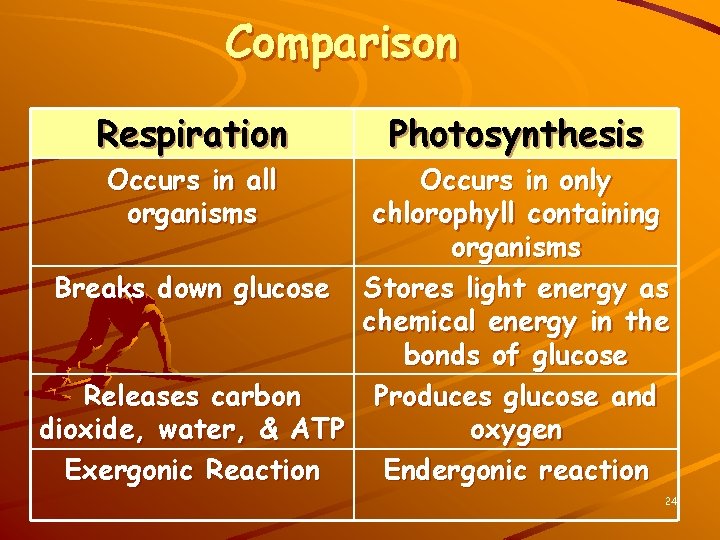 Comparison

| Respiration | Photosynthesis |
|---|---|
| Occurs in all organisms | Occurs in only chlorophyll containing organisms |
| Breaks down glucose | Stores light energy as chemical energy in the bonds of glucose |
| Releases carbon dioxide, water, & ATP | Produces glucose and oxygen |
| Exergonic Reaction | Endergonic reaction |

24